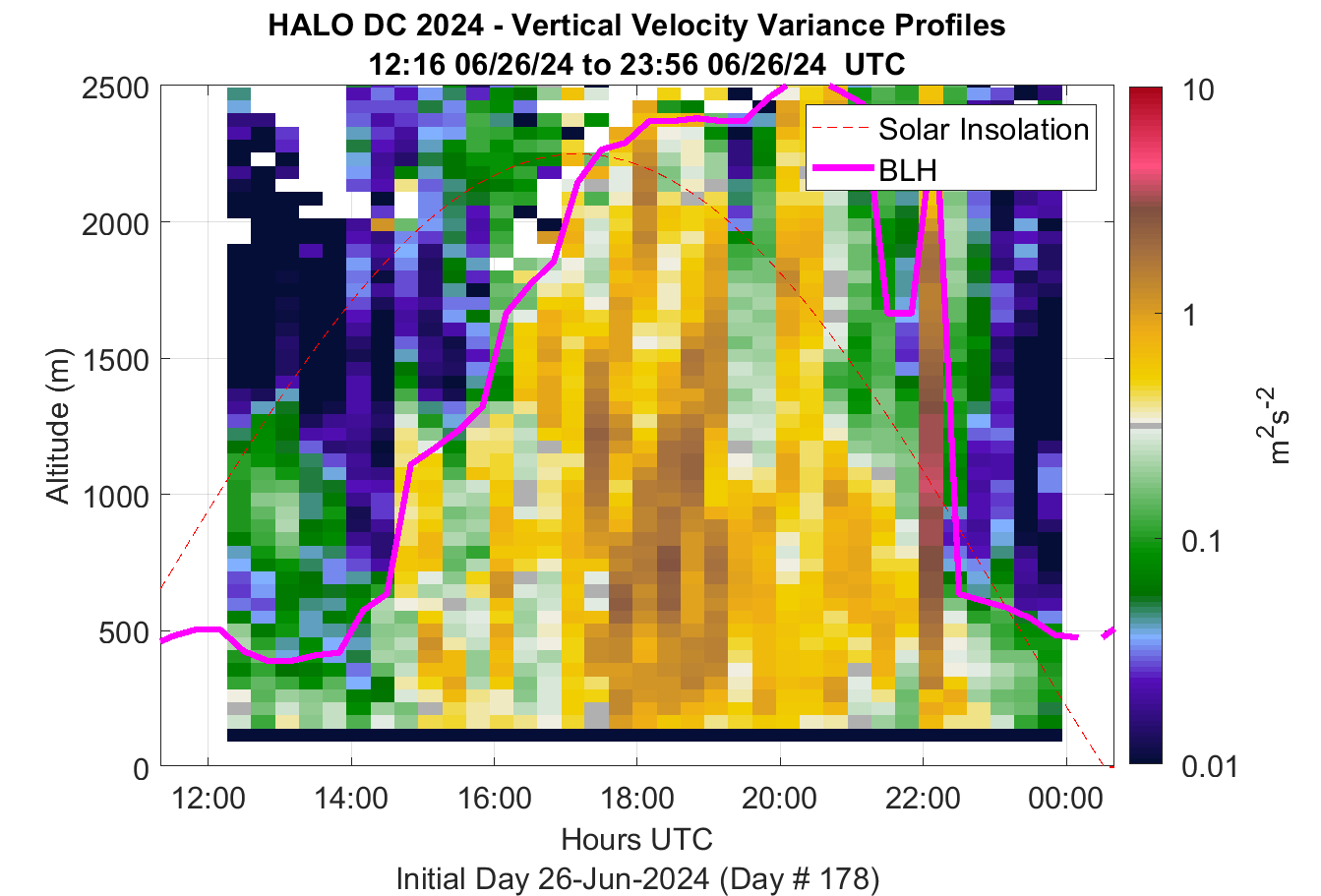 HALO DC 2024 - Vertical Velocity Variance Profiles
12:16 06/26/24 to 23:56 06/26/24 UTC

Solar Insolation
BLH

Altitude (m)
2500
2000
1500
1000
500
0

12:00
14:00
16:00
18:00
20:00
22:00
00:00
Hours UTC
Initial Day 26-Jun-2024 (Day # 178)

10
1
0.1
0.01
$m^2s^{-2}$